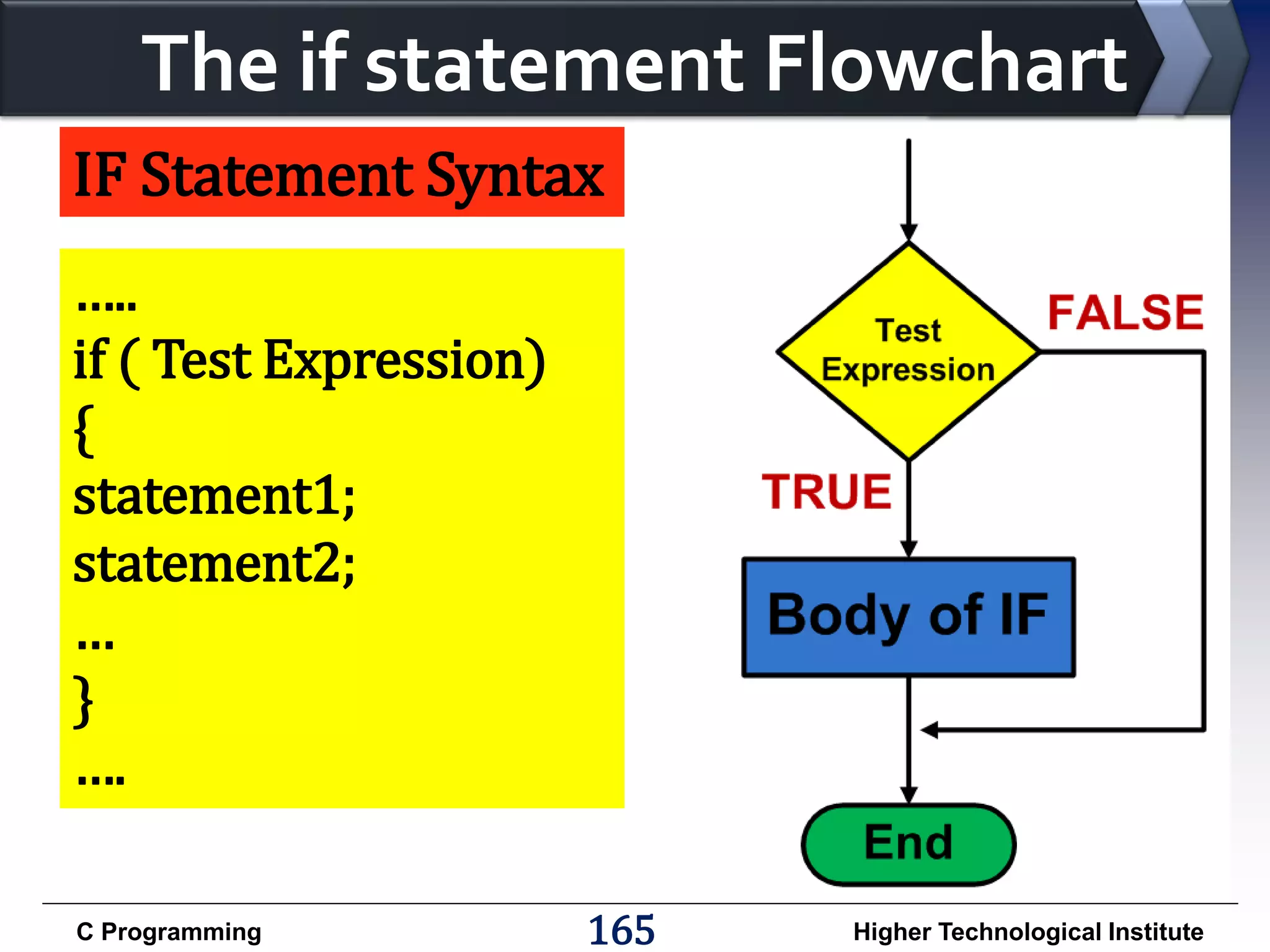 The if statement Flowchart

IF Statement Syntax

.....
if ( Test Expression)
{
statement1;
statement2;
...
}
....

Test Expression

FALSE

TRUE

Body of IF

End

C Programming

165

Higher Technological Institute